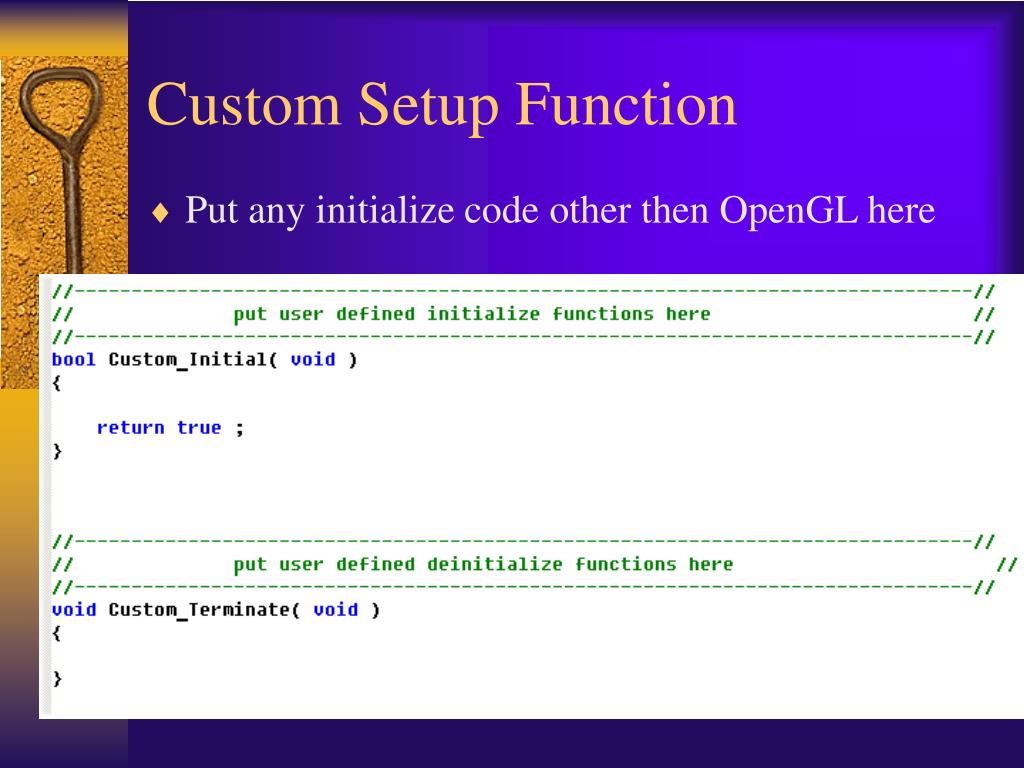 Custom Setup Function

♦ Put any initialize code other then OpenGL here

//------------------------------------------------------------------------------//
//              put user defined initialize functions here                      //
//------------------------------------------------------------------------------//
bool Custom_Initial( void )
{

    return true ;
}

//------------------------------------------------------------------------------//
//              put user defined deinitialize functions here                     //
//------------------------------------------------------------------------------//
void Custom_Terminate( void )
{

}